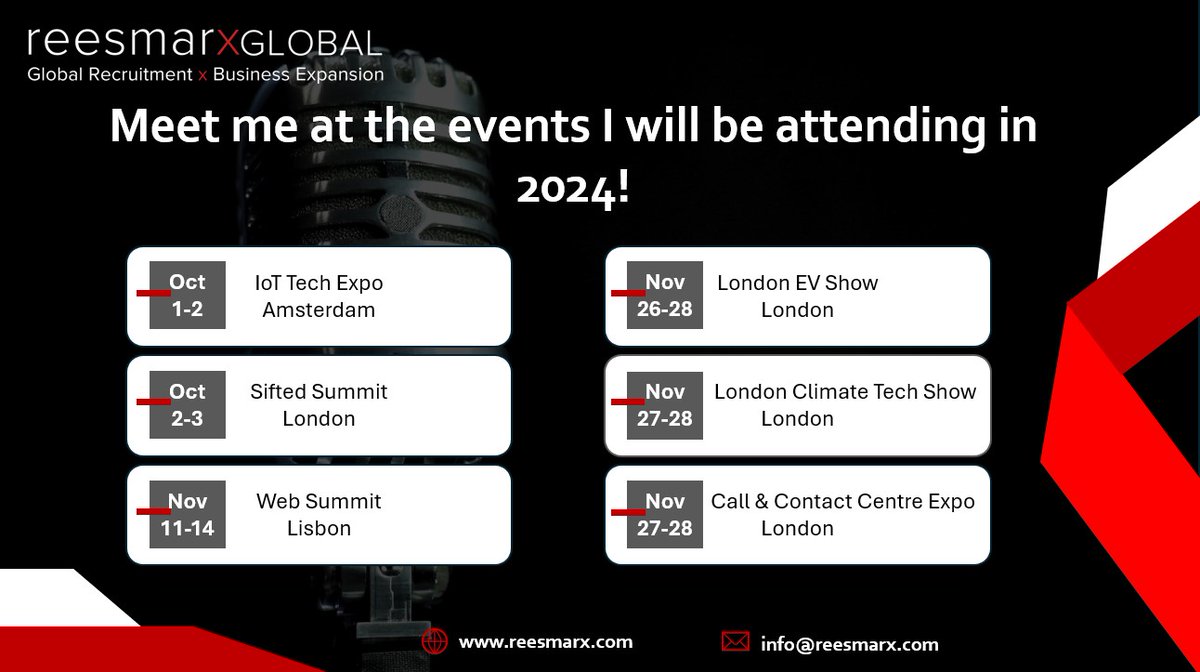 reesmarxGLOBAL
Global Recruitment x Business Expansion

Meet me at the events I will be attending in 2024!

Oct 1-2 IoT Tech Expo Amsterdam

Oct 2-3 Sifted Summit London

Nov 11-14 Web Summit Lisbon

Nov 26-28 London EV Show London

Nov 27-28 London Climate Tech Show London

Nov 27-28 Call & Contact Centre Expo London

www.reesmarx.com

info@reesmarx.com